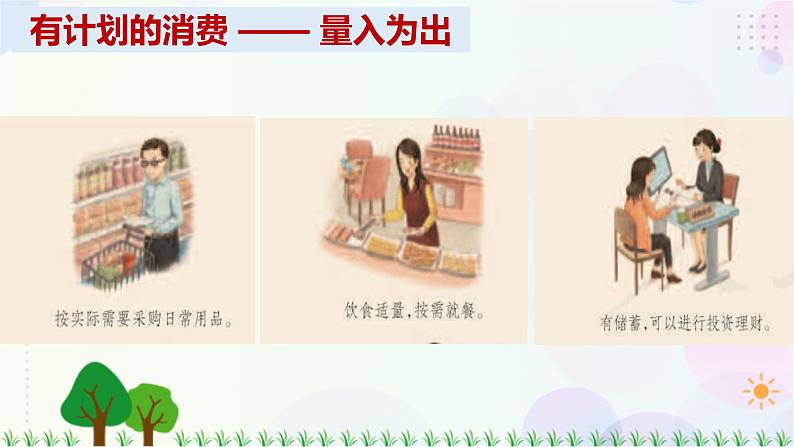 有计划的消费 —— 量入为出

按实际需要采购日常用品。

饮食适量，按需就餐。

有储蓄，可以进行投资理财。